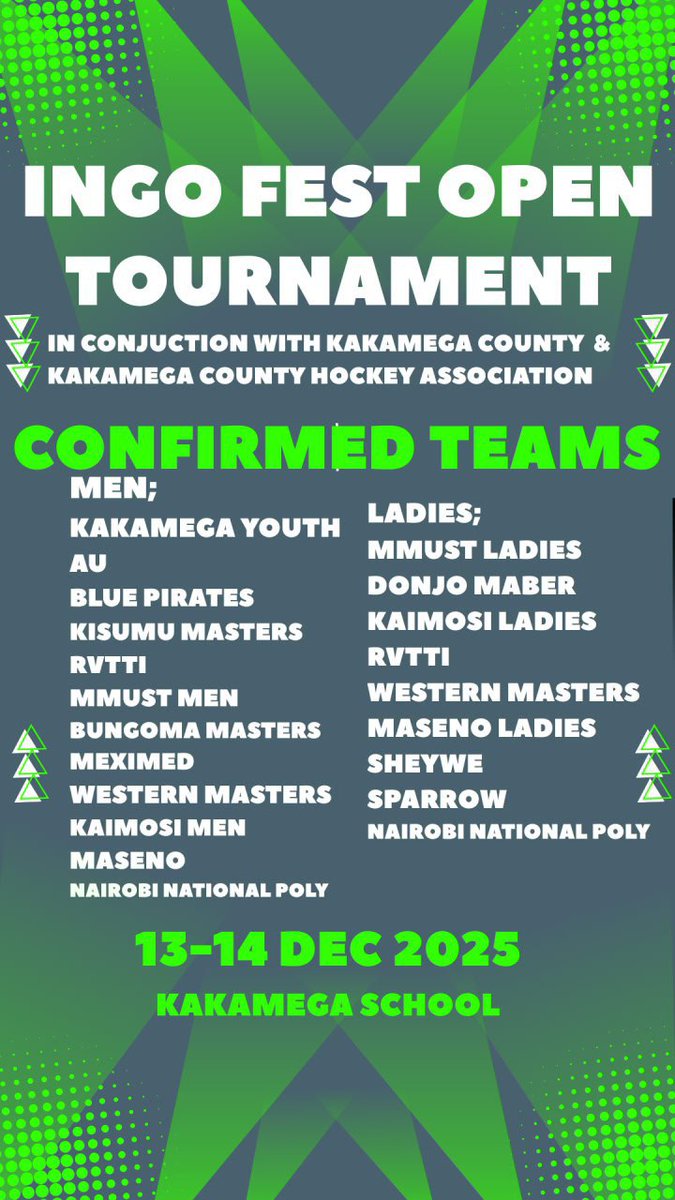 INGO FEST OPEN TOURNAMENT

IN CONJUCTION WITH KAKAMEGA COUNTY & KAKAMEGA COUNTY HOCKEY ASSOCIATION

CONFIRMED TEAMS

MEN;
KAKAMEGA YOUTH
AU
BLUE PIRATES
KISUMU MASTERS
RVTTI
MMUST MEN
BUNGOMA MASTERS
MEXIMED
WESTERN MASTERS
KAIMOSI MEN
MASENO
NAIROBI NATIONAL POLY

LADIES;
MMUST LADIES
DONJO MABER
KAIMOSI LADIES
RVTTI
WESTERN MASTERS
MASENO LADIES
SHEYWE
SPARROW
NAIROBI NATIONAL POLY

13-14 DEC 2025

KAKAMEGA SCHOOL